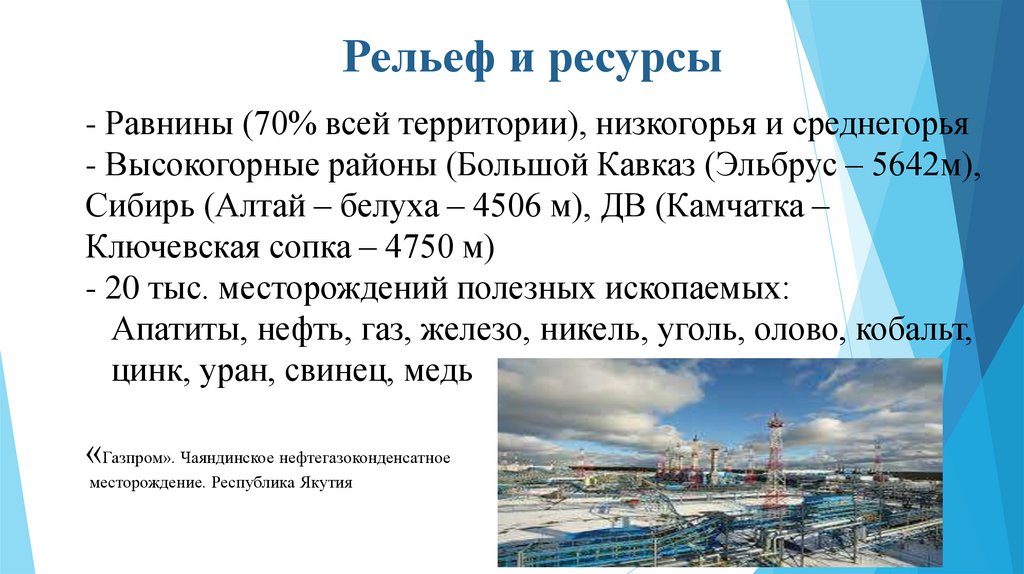 Рельеф и ресурсы

- Равнины (70% всей территории), низкогорья и среднегорья
- Высокогорные районы (Большой Кавказ (Эльбрус – 5642м), Сибирь (Алтай – белуха – 4506 м), ДВ (Камчатка – Ключевская сопка – 4750 м)
- 20 тыс. месторождений полезных ископаемых:
Апатиты, нефть, газ, железо, никель, уголь, олово, кобальт, цинк, уран, свинец, медь

«Газпром». Чаяндинское нефтегазоконденсатное месторождение. Республика Якутия